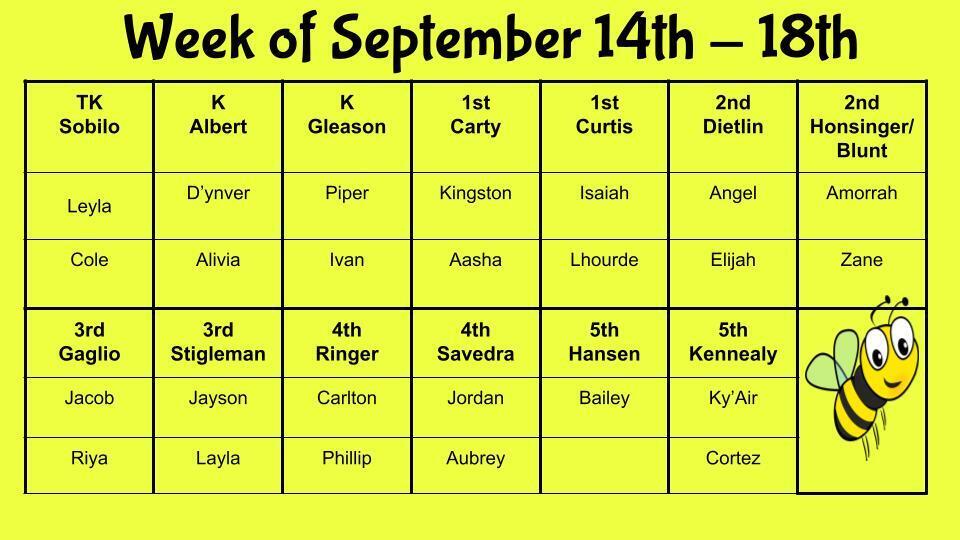 Week of September 14th – 18th

| TK Sobilo | K Albert | K Gleason | 1st Carty | 1st Curtis | 2nd Dietlin | 2nd Honsinger/ Blunt |
|---|---|---|---|---|---|---|
| Leyla | D'ynver | Piper | Kingston | Isaiah | Angel | Amorrah |
| Cole | Alivia | Ivan | Aasha | Lhourde | Elijah | Zane |
| 3rd Gaglio | 3rd Stigleman | 4th Ringer | 4th Savedra | 5th Hansen | 5th Kennealy | |
| Jacob | Jayson | Carlton | Jordan | Bailey | Ky'Air | |
| Riya | Layla | Phillip | Aubrey | | Cortez | |